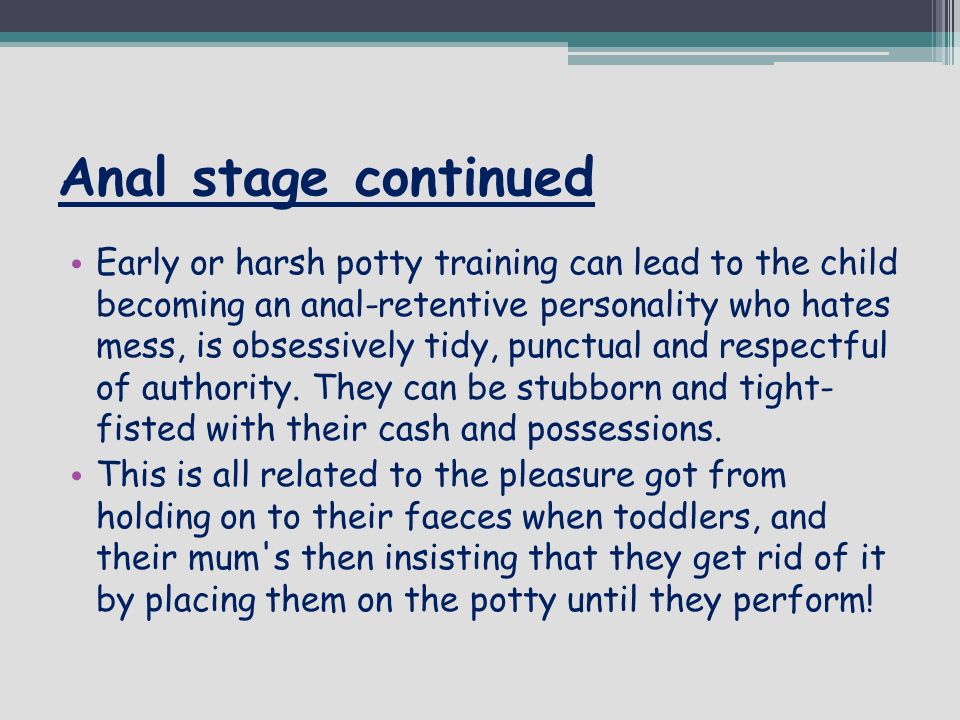 Anal stage continued

• Early or harsh potty training can lead to the child becoming an anal-retentive personality who hates mess, is obsessively tidy, punctual and respectful of authority. They can be stubborn and tight-fisted with their cash and possessions.
• This is all related to the pleasure got from holding on to their faeces when toddlers, and their mum's then insisting that they get rid of it by placing them on the potty until they perform!